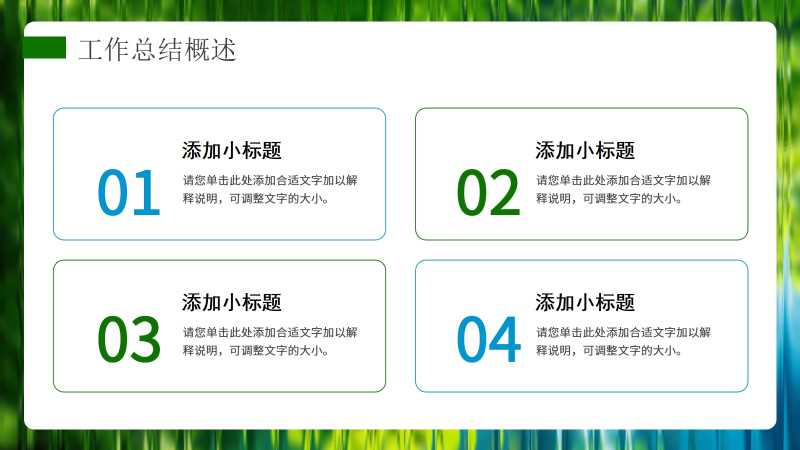 工作总结概述

01
添加小标题
请您单击此处添加合适文字加以解释说明，可调整文字的大小。

02
添加小标题
请您单击此处添加合适文字加以解释说明，可调整文字的大小。

03
添加小标题
请您单击此处添加合适文字加以解释说明，可调整文字的大小。

04
添加小标题
请您单击此处添加合适文字加以解释说明，可调整文字的大小。